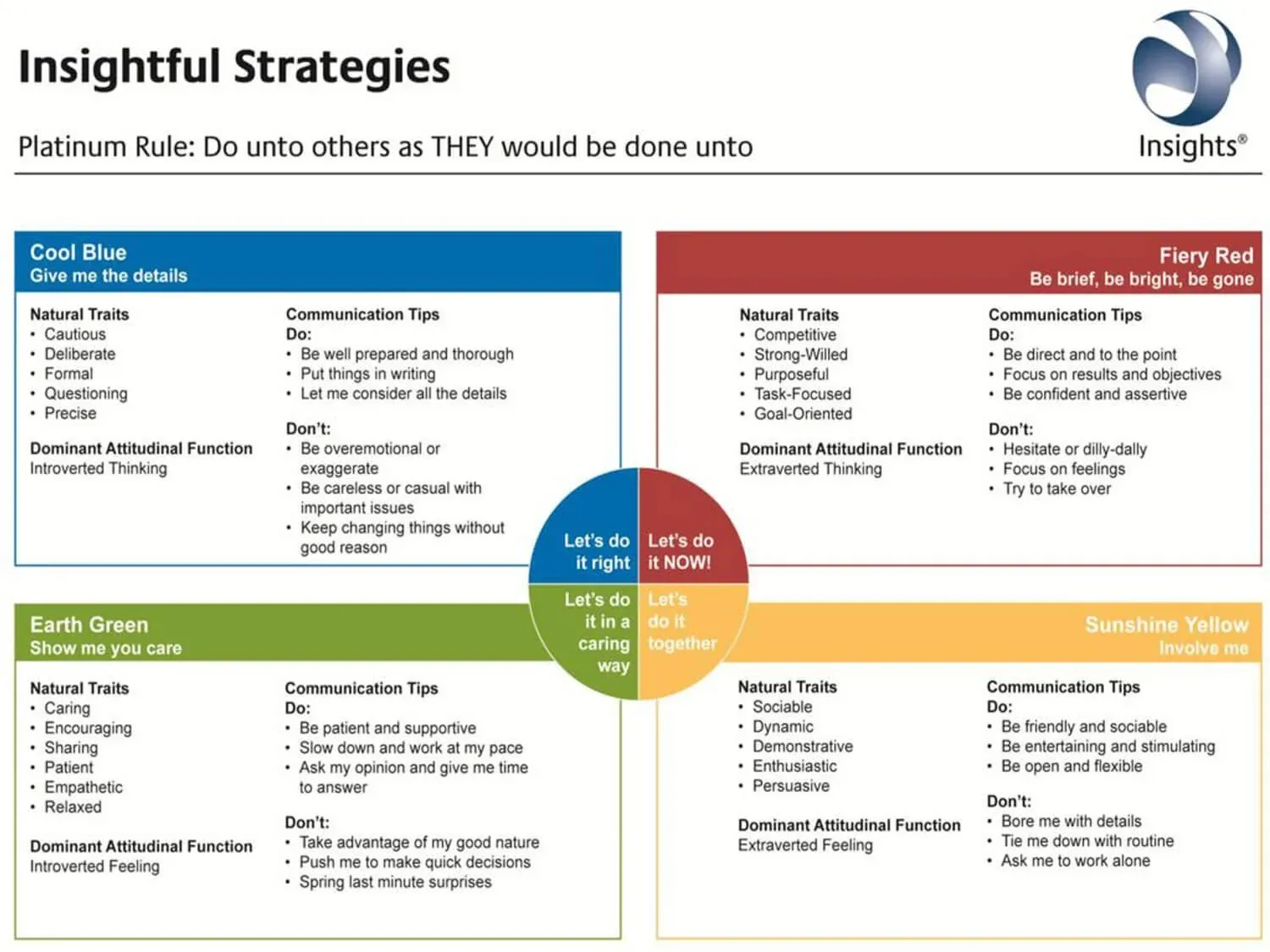 Insightful Strategies

Platinum Rule: Do unto others as THEY would be done unto

Insights®

Cool Blue
Give me the details

Natural Traits
• Cautious
• Deliberate
• Formal
• Questioning
• Precise

Dominant Attitudinal Function
Introverted Thinking

Communication Tips
Do:
• Be well prepared and thorough
• Put things in writing
• Let me consider all the details

Don't:
• Be overemotional or exaggerate
• Be careless or casual with important issues
• Keep changing things without good reason

Fiery Red
Be brief, be bright, be gone

Natural Traits
• Competitive
• Strong-Willed
• Purposeful
• Task-Focused
• Goal-Oriented

Dominant Attitudinal Function
Extraverted Thinking

Communication Tips
Do:
• Be direct and to the point
• Focus on results and objectives
• Be confident and assertive

Don't:
• Hesitate or dilly-dally
• Focus on feelings
• Try to take over

Let's do it right

Let's do it NOW!

Let's do it in a caring way

Let's do it together

Earth Green
Show me you care

Natural Traits
• Caring
• Encouraging
• Sharing
• Patient
• Empathetic
• Relaxed

Dominant Attitudinal Function
Introverted Feeling

Communication Tips
Do:
• Be patient and supportive
• Slow down and work at my pace
• Ask my opinion and give me time to answer

Don't:
• Take advantage of my good nature
• Push me to make quick decisions
• Spring last minute surprises

Sunshine Yellow
Involve me

Natural Traits
• Sociable
• Dynamic
• Demonstrative
• Enthusiastic
• Persuasive

Dominant Attitudinal Function
Extraverted Feeling

Communication Tips
Do:
• Be friendly and sociable
• Be entertaining and stimulating
• Be open and flexible

Don't:
• Bore me with details
• Tie me down with routine
• Ask me to work alone